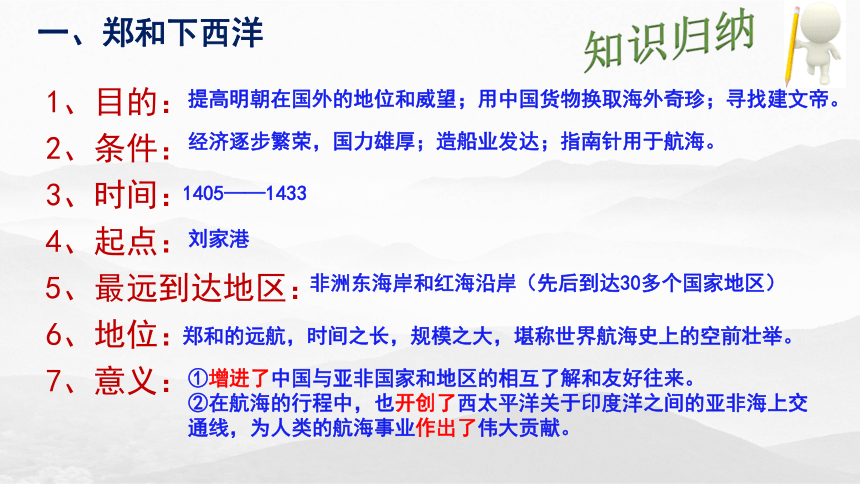 一、郑和下西洋

知识归纳

1、目的：提高明朝在国外的地位和威望；用中国货物换取海外奇珍；寻找建文帝。

2、条件：经济逐步繁荣，国力雄厚；造船业发达；指南针用于航海。

3、时间：1405——1433

4、起点：刘家港

5、最远到达地区：非洲东海岸和红海沿岸（先后到达30多个国家地区）

6、地位：郑和的远航，时间之长，规模之大，堪称世界航海史上的空前壮举。

7、意义：①增进了中国与亚非国家和地区的相互了解和友好往来。
②在航海的行程中，也开创了西太平洋关于印度洋之间的亚非海上交通线，为人类的航海事业作出了伟大贡献。